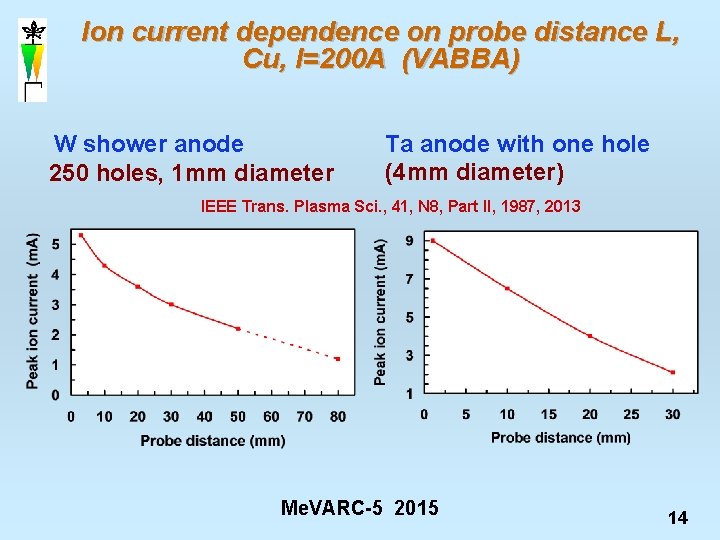 Ion current dependence on probe distance L, Cu, I=200A (VABBA)

W shower anode
250 holes, 1mm diameter

Ta anode with one hole
(4mm diameter)

IEEE Trans. Plasma Sci., 41, N8, Part II, 1987, 2013

Peak ion current (mA)
5
4
3
2
1
0
0 10 20 30 40 50 60 70 80
Probe distance (mm)

Peak ion current (mA)
9
7
5
3
1
0 5 10 15 20 25 30
Probe distance (mm)

MeVARC-5 2015

14